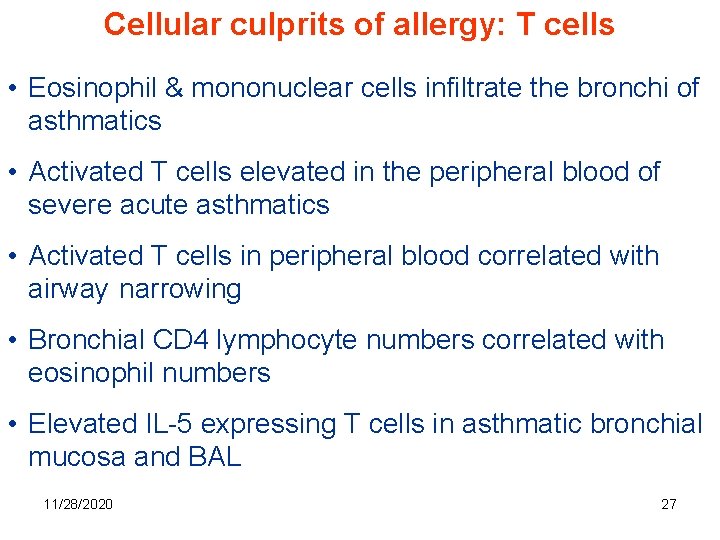 Cellular culprits of allergy: T cells

• Eosinophil & mononuclear cells infiltrate the bronchi of asthmatics

• Activated T cells elevated in the peripheral blood of severe acute asthmatics

• Activated T cells in peripheral blood correlated with airway narrowing

• Bronchial CD4 lymphocyte numbers correlated with eosinophil numbers

• Elevated IL-5 expressing T cells in asthmatic bronchial mucosa and BAL

11/28/2020

27